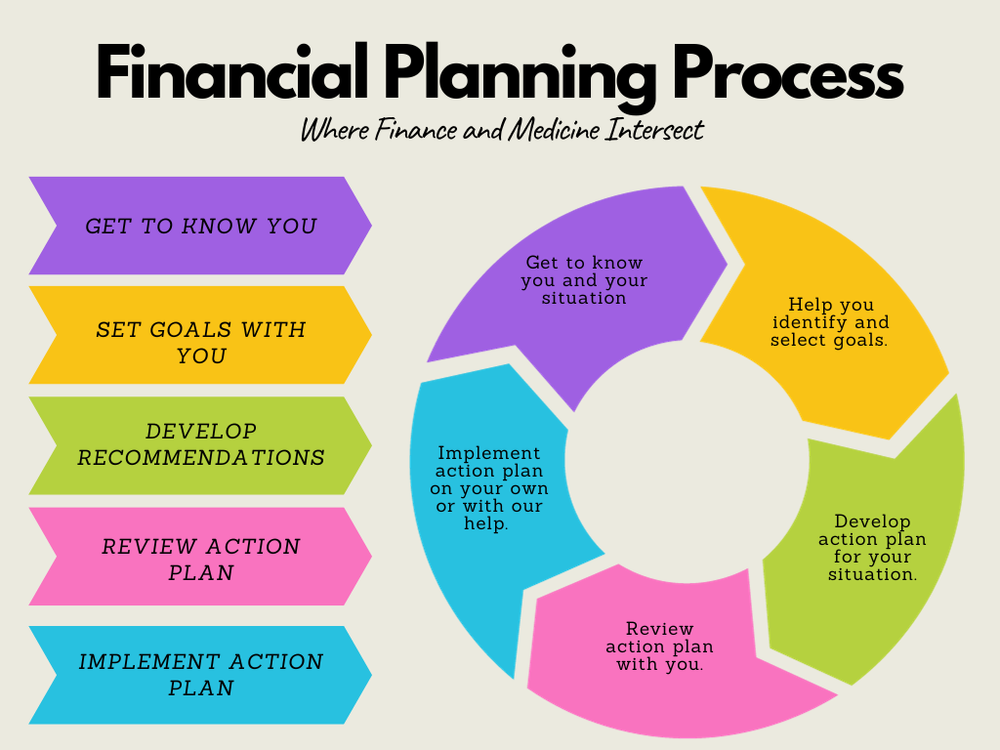 Financial Planning Process

Where Finance and Medicine Intersect

GET TO KNOW YOU

SET GOALS WITH YOU

DEVELOP RECOMMENDATIONS

REVIEW ACTION PLAN

IMPLEMENT ACTION PLAN

Get to know you and your situation

Help you identify and select goals.

Develop action plan for your situation.

Review action plan with you.

Implement action plan on your own or with our help.